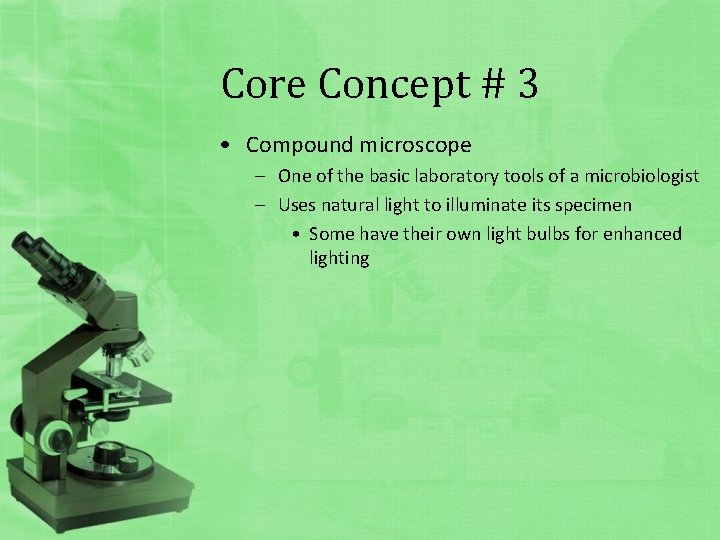 Core Concept # 3

• Compound microscope
– One of the basic laboratory tools of a microbiologist
– Uses natural light to illuminate its specimen
• Some have their own light bulbs for enhanced lighting